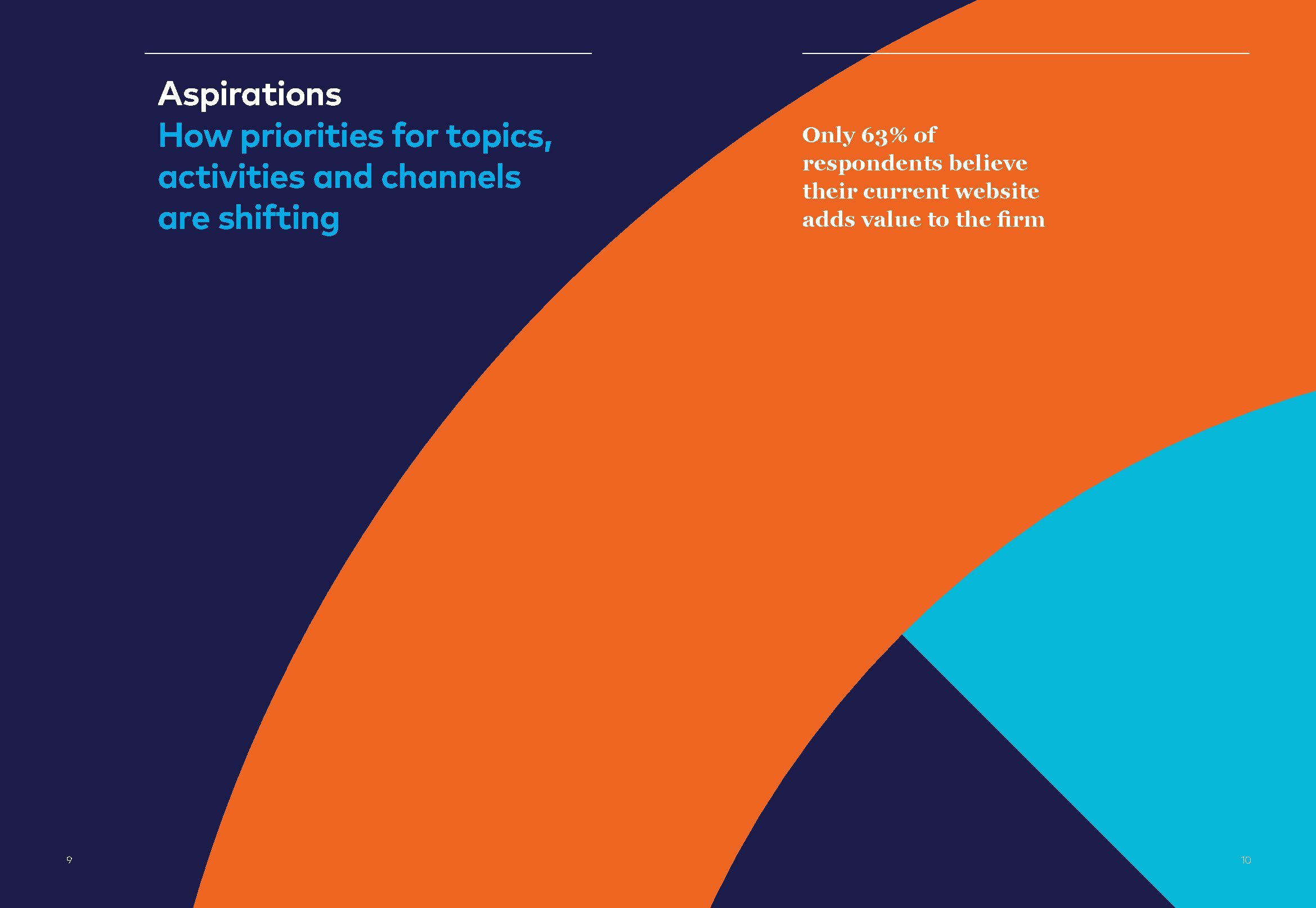 Aspirations
How priorities for topics, activities and channels are shifting

Only 63% of respondents believe their current website adds value to the firm

9

10